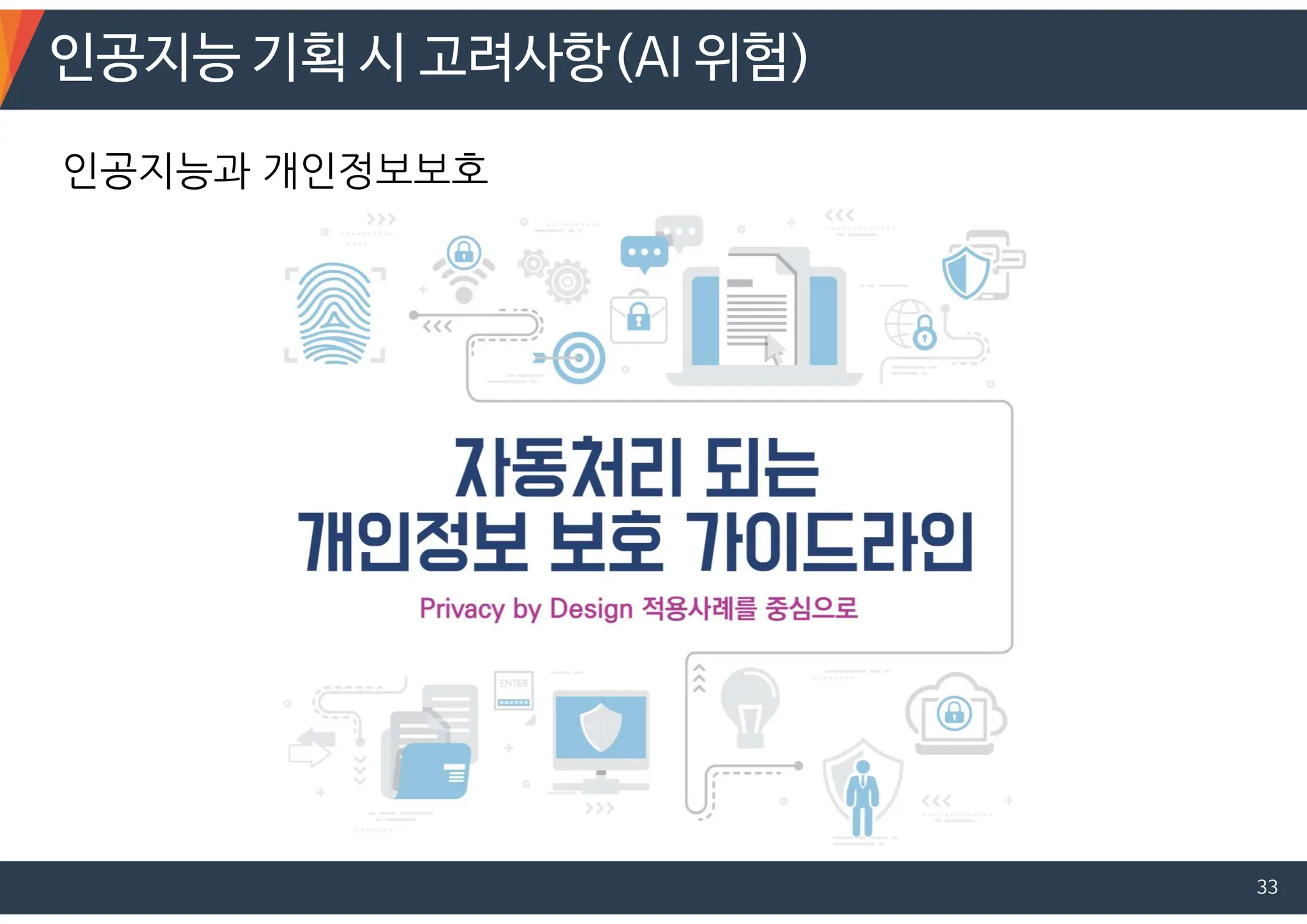 인공지능 기획 시 고려사항(AI 위험)

인공지능과 개인정보보호

자동처리 되는
개인정보 보호 가이드라인

Privacy by Design 적용사례를 중심으로

ENTER

33